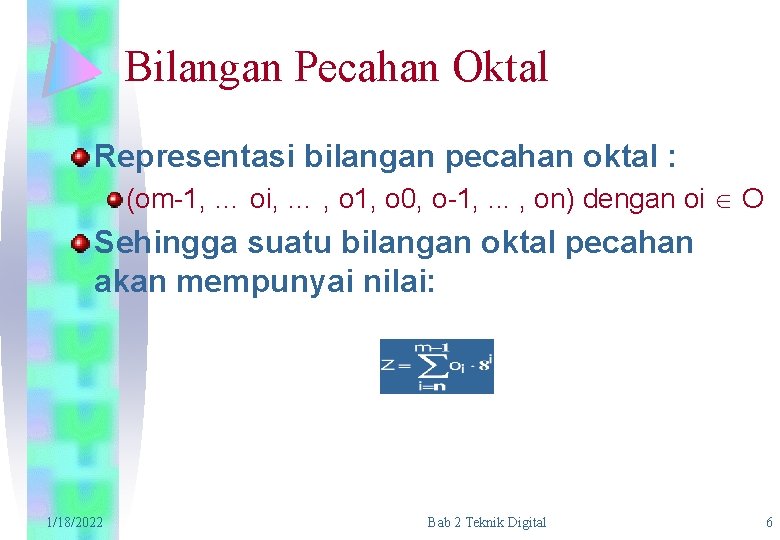 Bilangan Pecahan Oktal

Representasi bilangan pecahan oktal :

(om-1, … oi, … , o1, o0, o-1, … , on) dengan oi $\in$ O

Sehingga suatu bilangan oktal pecahan akan mempunyai nilai:

$Z = \sum_{i=n}^{m-1} o_i \cdot 8^i$

1/18/2022

Bab 2 Teknik Digital

6